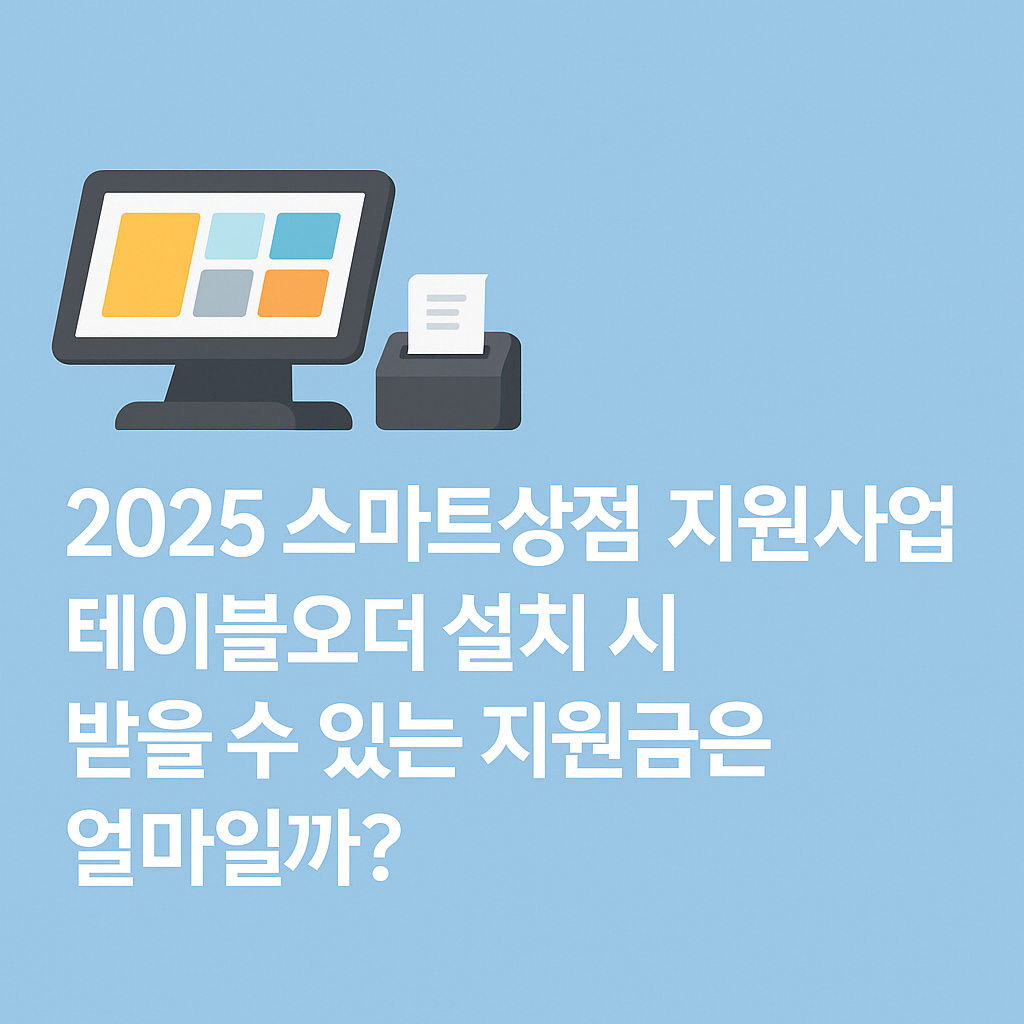 2025 스마트상점 지원사업 테이블오더 설치 시 받을 수 있는 지원금은 얼마일까?